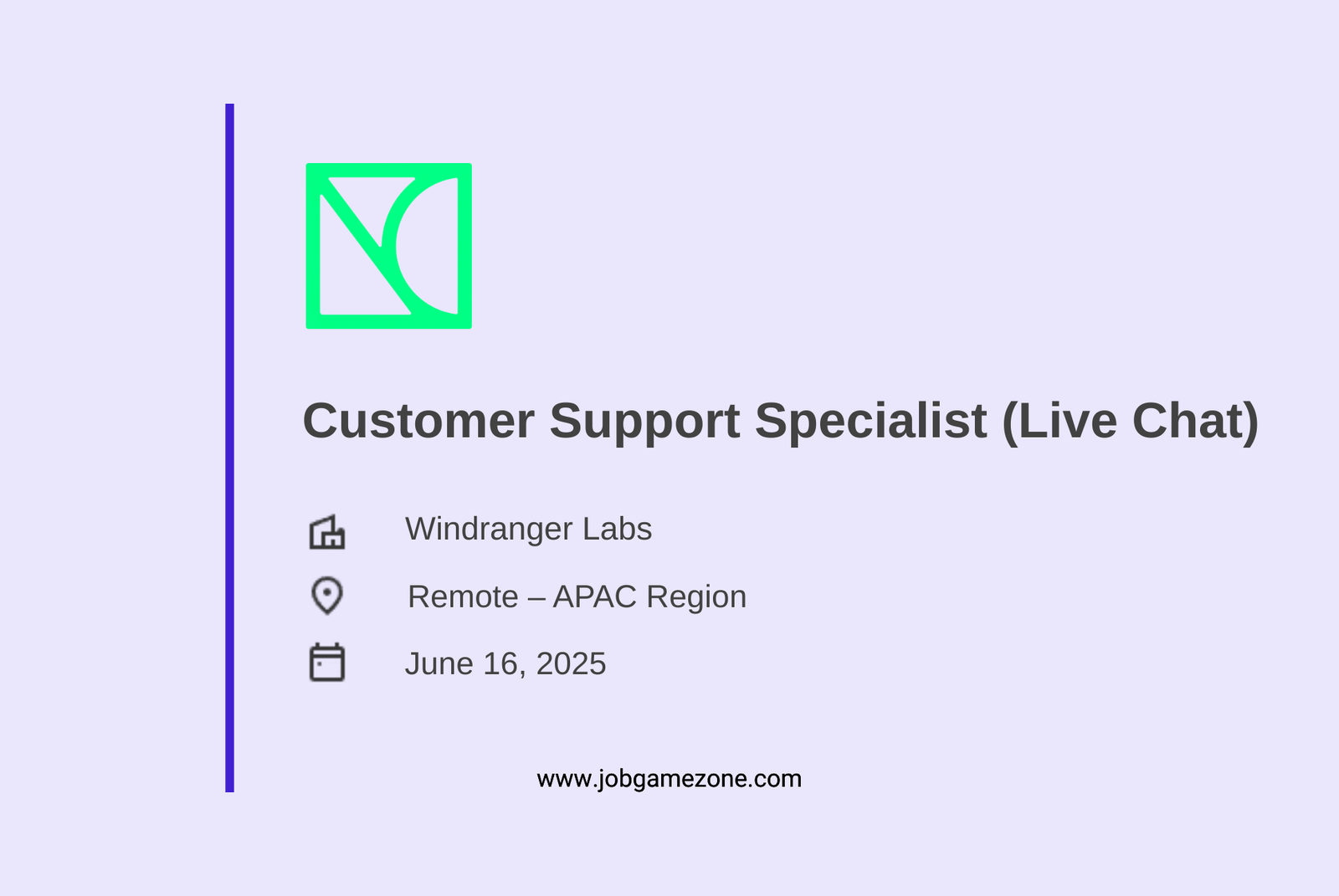 Customer Support Specialist (Live Chat)

Windranger Labs

Remote – APAC Region

June 16, 2025

www.jobgamezone.com